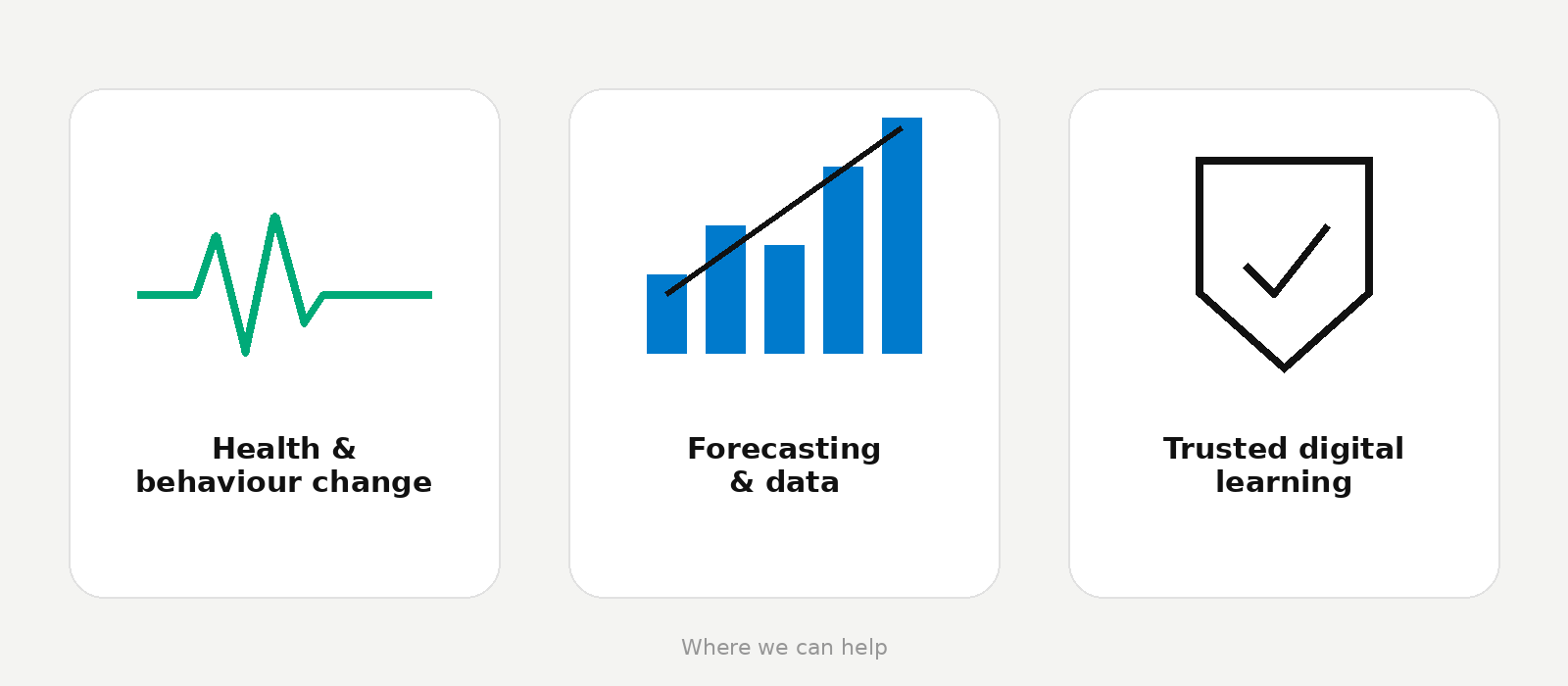 Health & behaviour change

Forecasting & data

Trusted digital learning

Where we can help